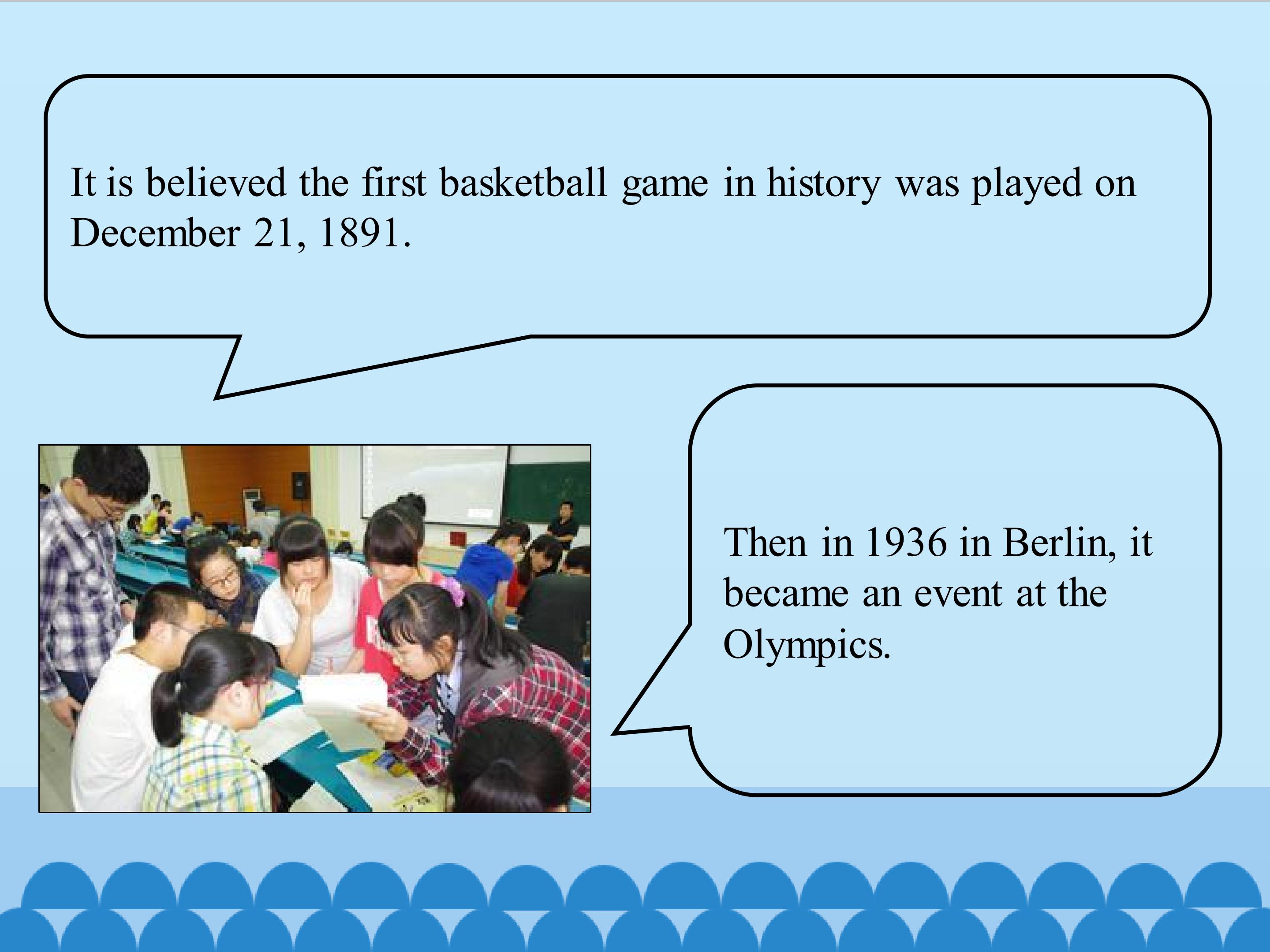 It is believed the first basketball game in history was played on December 21, 1891.

Then in 1936 in Berlin, it became an event at the Olympics.